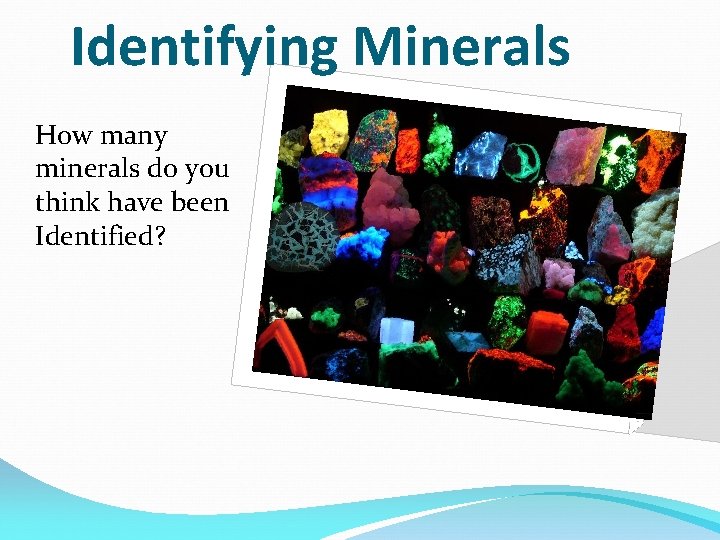 Identifying Minerals

How many minerals do you think have been Identified?